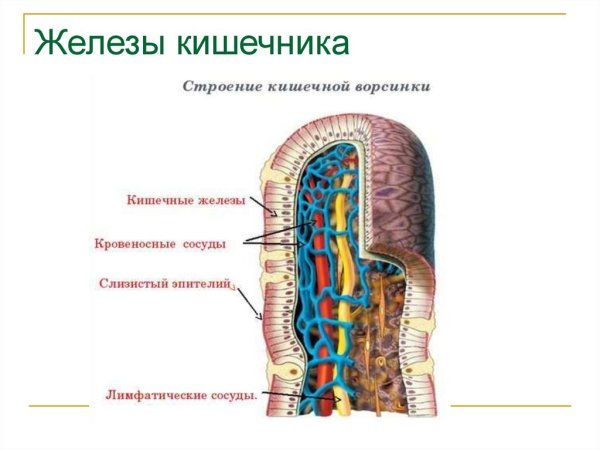 Железы кишечника

Строение кишечной ворсинки

Кишечные железы

Кровеносные сосуды

Слизистый эпителий

Лимфатические сосуды.